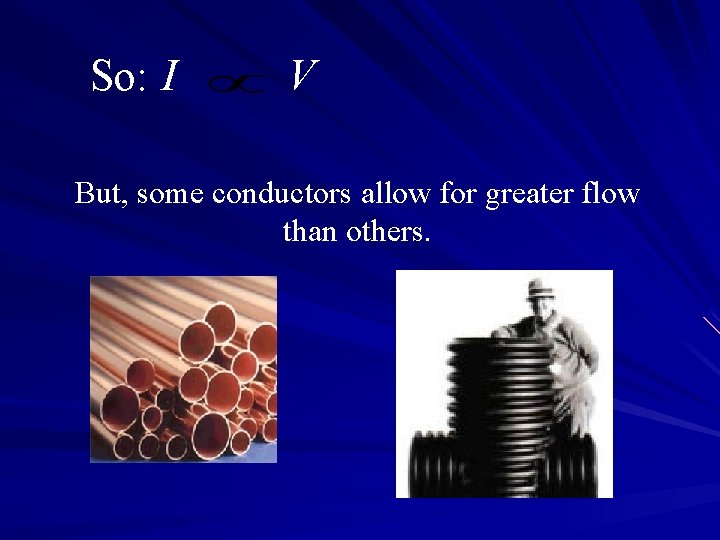 So: $I \propto V$

But, some conductors allow for greater flow than others.